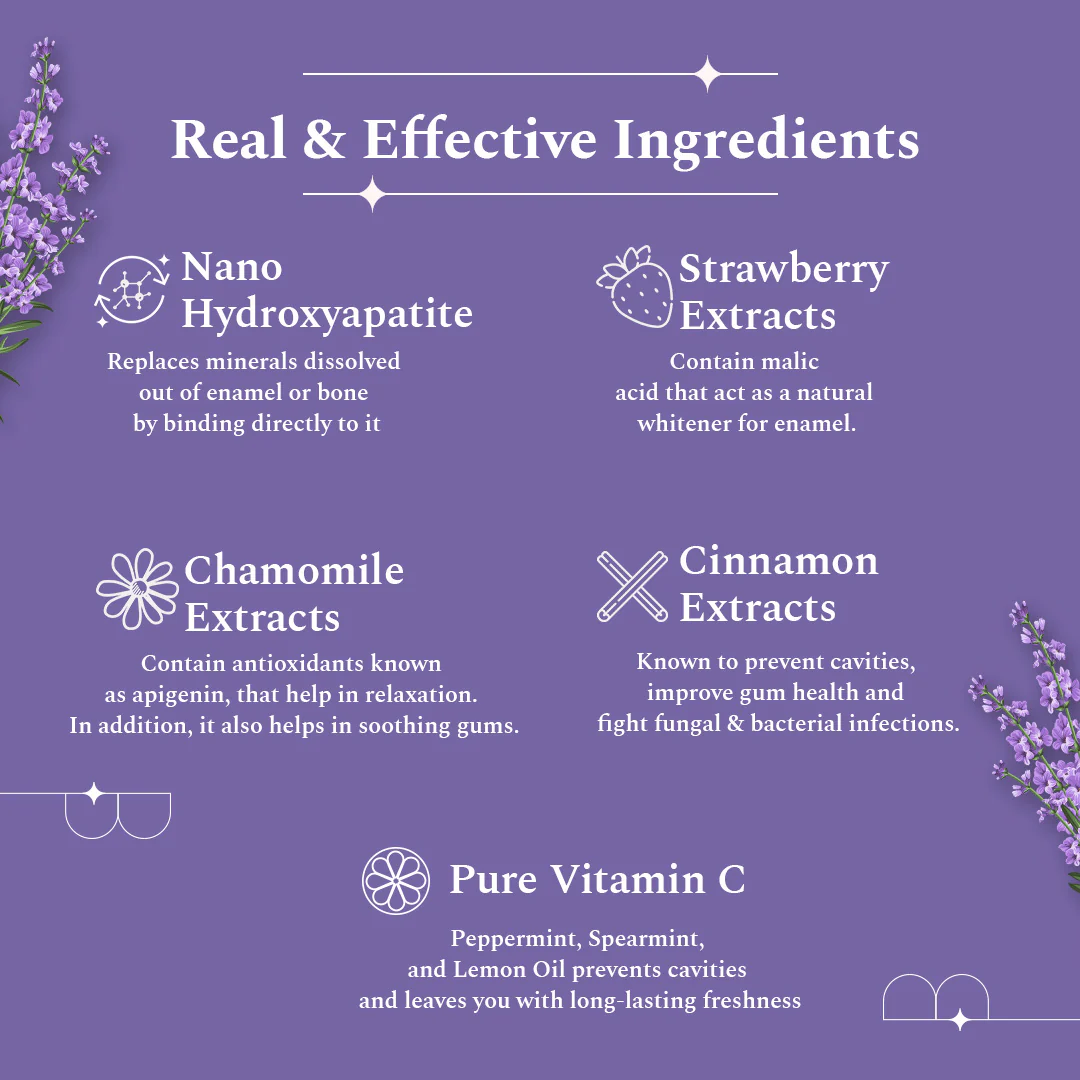 Real & Effective Ingredients

Nano Hydroxyapatite

Replaces minerals dissolved out of enamel or bone by binding directly to it

Strawberry Extracts

Contain malic acid that act as a natural whitener for enamel.

Chamomile Extracts

Contain antioxidants known as apigenin, that help in relaxation. In addition, it also helps in soothing gums.

Cinnamon Extracts

Known to prevent cavities, improve gum health and fight fungal & bacterial infections.

Pure Vitamin C

Peppermint, Spearmint, and Lemon Oil prevents cavities and leaves you with long-lasting freshness